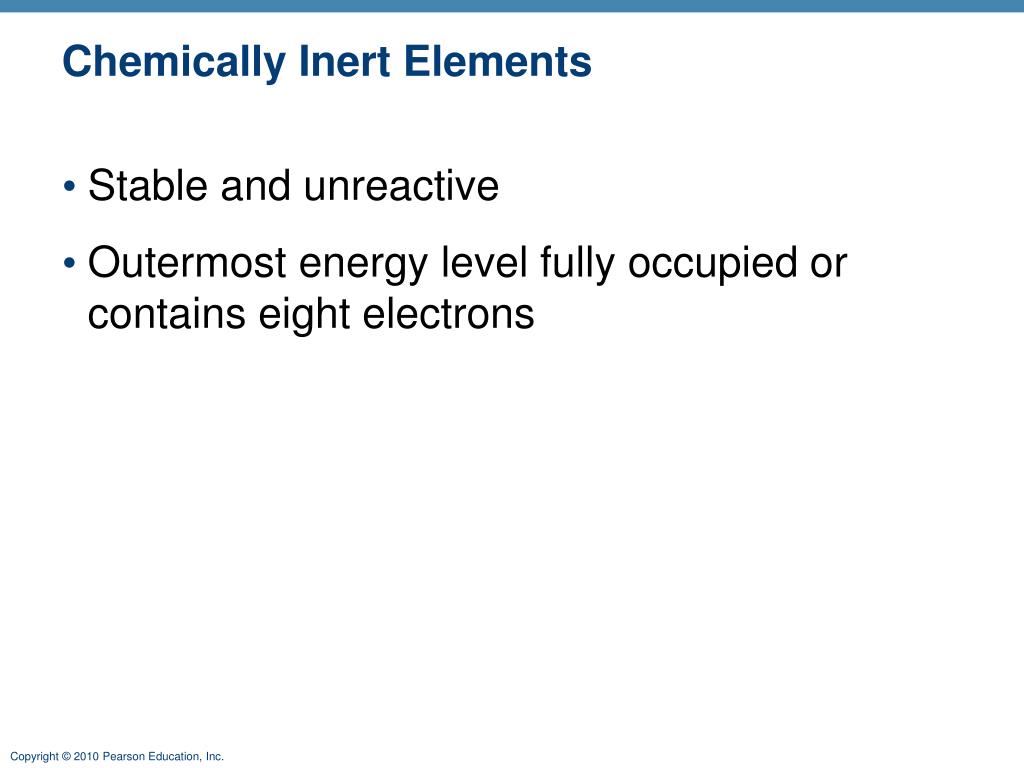 Chemically Inert Elements

• Stable and unreactive

• Outermost energy level fully occupied or contains eight electrons

Copyright © 2010 Pearson Education, Inc.